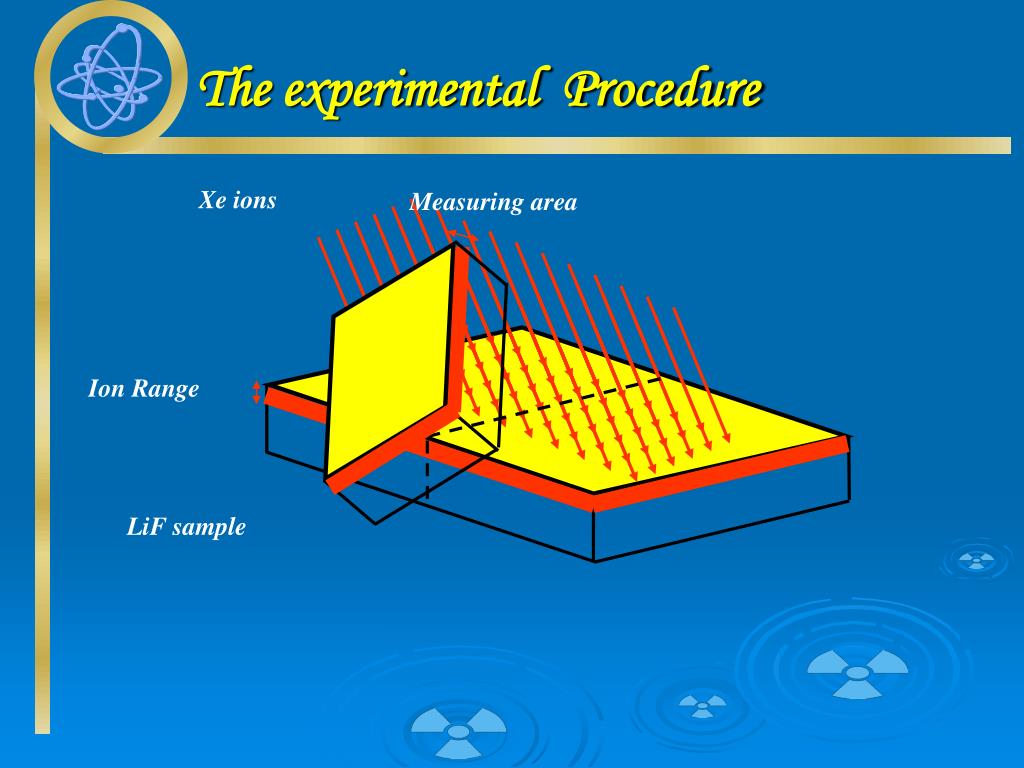 The experimental Procedure

Xe ions

Measuring area

Ion Range

LiF sample